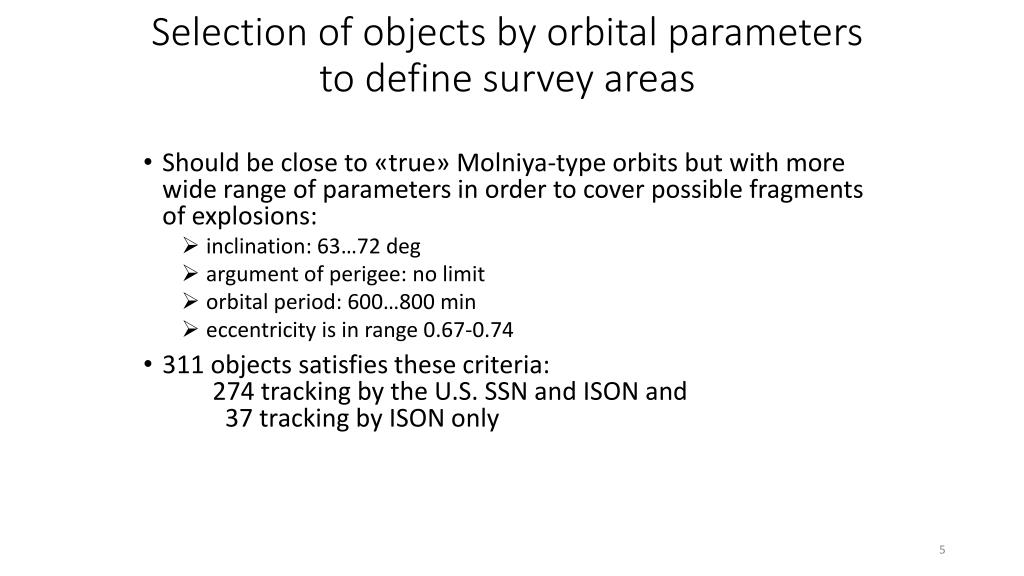 Selection of objects by orbital parameters to define survey areas

• Should be close to «true» Molniya-type orbits but with more wide range of parameters in order to cover possible fragments of explosions:
  ➢ inclination: 63…72 deg
  ➢ argument of perigee: no limit
  ➢ orbital period: 600…800 min
  ➢ eccentricity is in range 0.67-0.74
• 311 objects satisfies these criteria:
  274 tracking by the U.S. SSN and ISON and
  37 tracking by ISON only

5